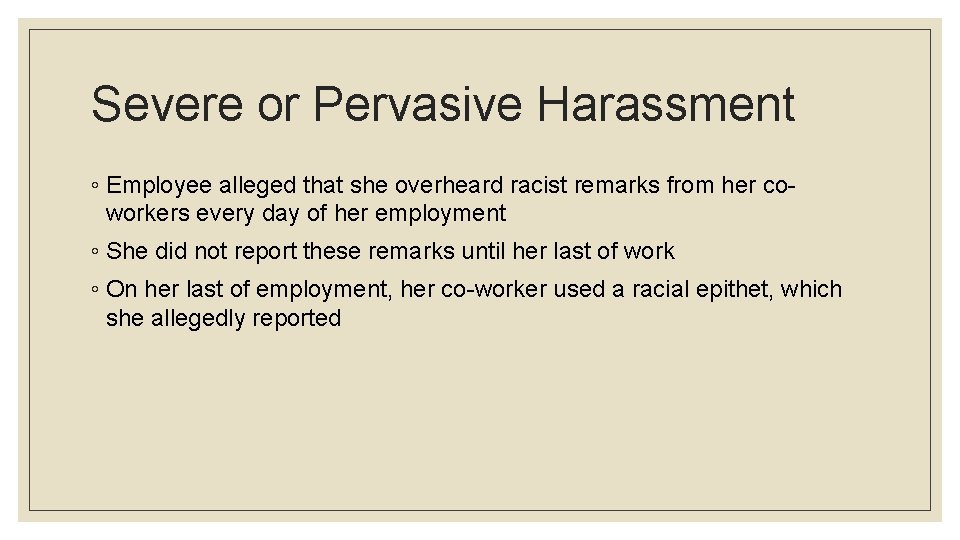 Severe or Pervasive Harassment

◦ Employee alleged that she overheard racist remarks from her co-workers every day of her employment

◦ She did not report these remarks until her last of work

◦ On her last of employment, her co-worker used a racial epithet, which she allegedly reported